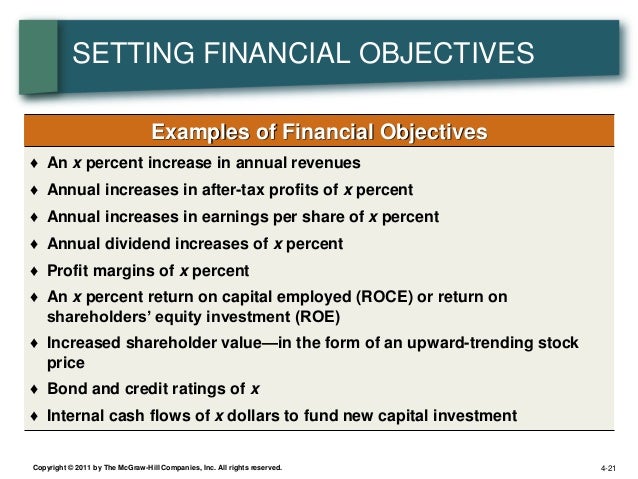 SETTING FINANCIAL OBJECTIVES

Examples of Financial Objectives

♦ An x percent increase in annual revenues
♦ Annual increases in after-tax profits of x percent
♦ Annual increases in earnings per share of x percent
♦ Annual dividend increases of x percent
♦ Profit margins of x percent
♦ An x percent return on capital employed (ROCE) or return on shareholders' equity investment (ROE)
♦ Increased shareholder value—in the form of an upward-trending stock price
♦ Bond and credit ratings of x
♦ Internal cash flows of x dollars to fund new capital investment

Copyright © 2011 by The McGraw-Hill Companies, Inc. All rights reserved.

4-21